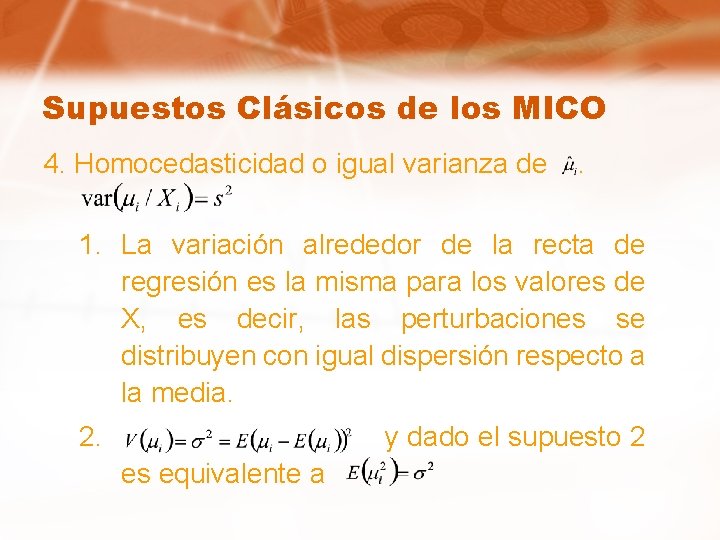 Supuestos Clásicos de los MICO

4. Homocedasticidad o igual varianza de $\hat{\mu}_i$.

$\text{var}(\mu_i / X_i) = s^2$

1. La variación alrededor de la recta de regresión es la misma para los valores de X, es decir, las perturbaciones se distribuyen con igual dispersión respecto a la media.

2. $V(\mu_i) = \sigma^2 = E(\mu_i - E(\mu_i))^2$ y dado el supuesto 2 es equivalente a $E(\mu_i^2) = \sigma^2$